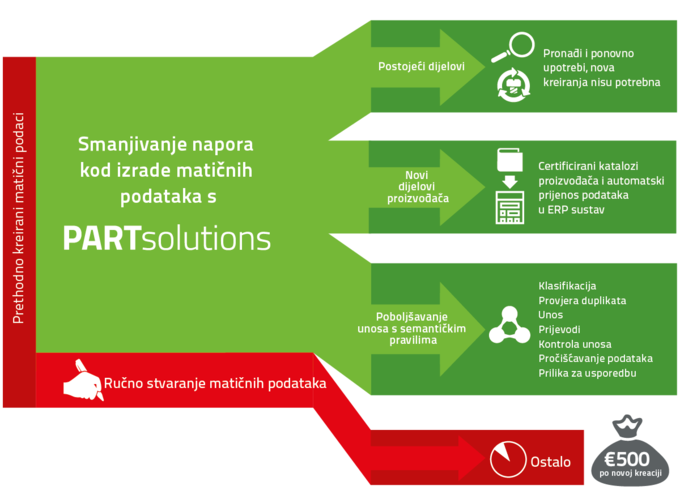 Prethodno kreirani matični podaci

Smanjivanje napora kod izrade matičnih podataka s

PARTsolutions

Postojeći dijelovi

Pronađi i ponovno upotrebi, nova kreiranja nisu potrebna

Novi dijelovi proizvođača

Certificirani katalozi proizvođača i automatski prijenos podataka u ERP sustav

Poboljšavanje unosa s semantičkim pravilima

Klasifikacija
Provjera duplikata
Unos
Prijevodi
Kontrola unosa
Pročišćavanje podataka
Prilika za usporedbu

Ručno stvaranje matičnih podataka

Ostalo

€500
po novoj kreaciji